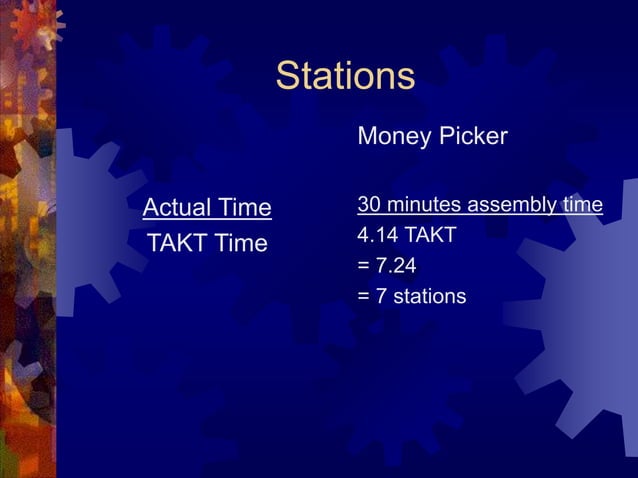 Stations

Money Picker

Actual Time
TAKT Time

30 minutes assembly time
4.14 TAKT
= 7.24
= 7 stations